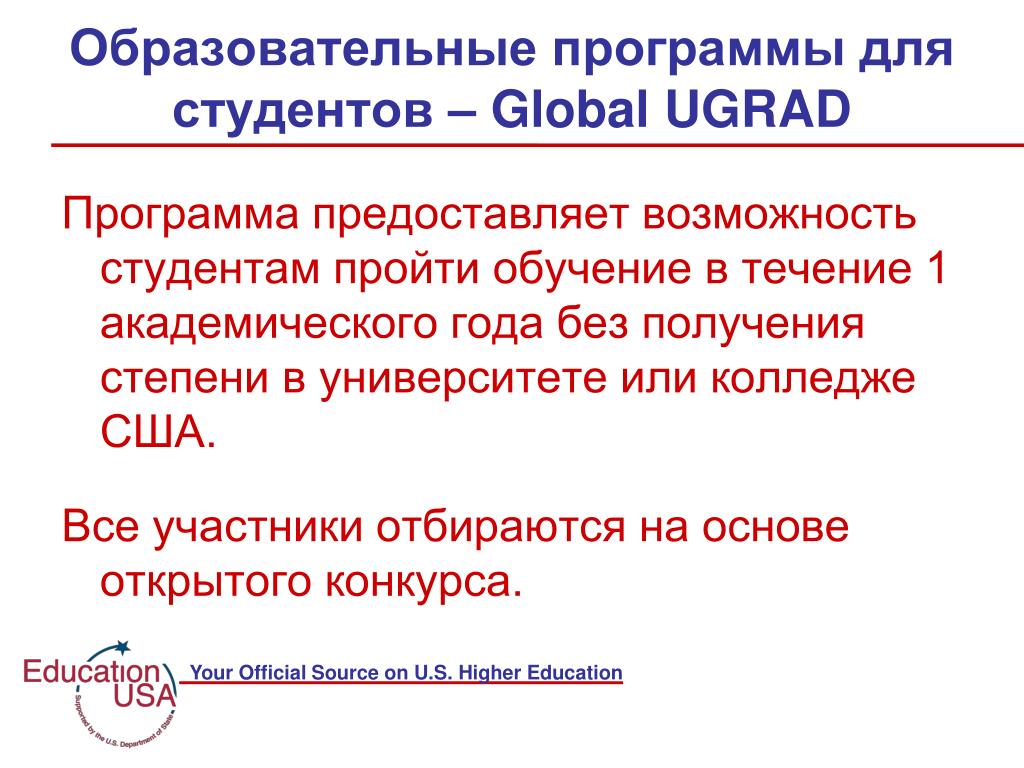 Образовательные программы для студентов – Global UGRAD

Программа предоставляет возможность студентам пройти обучение в течение 1 академического года без получения степени в университете или колледже США.

Все участники отбираются на основе открытого конкурса.

Education USA
Supported by the U.S. Department of State

Your Official Source on U.S. Higher Education